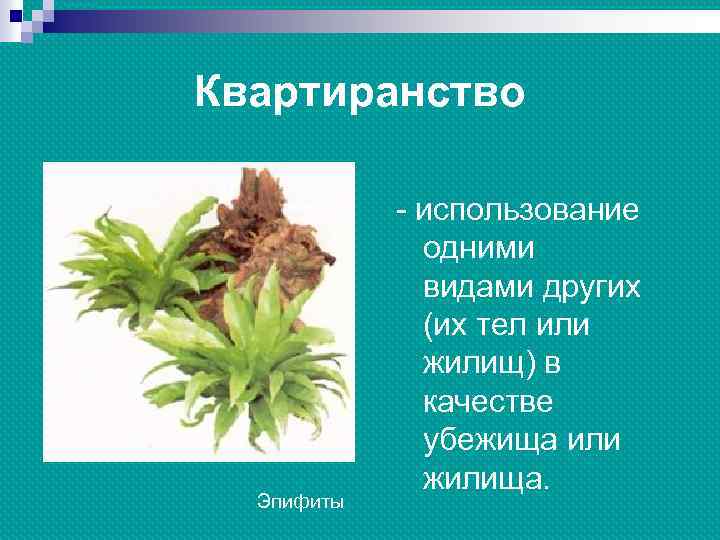 Квартиранство

- использование одними видами других (их тел или жилищ) в качестве убежища или жилища.

Эпифиты